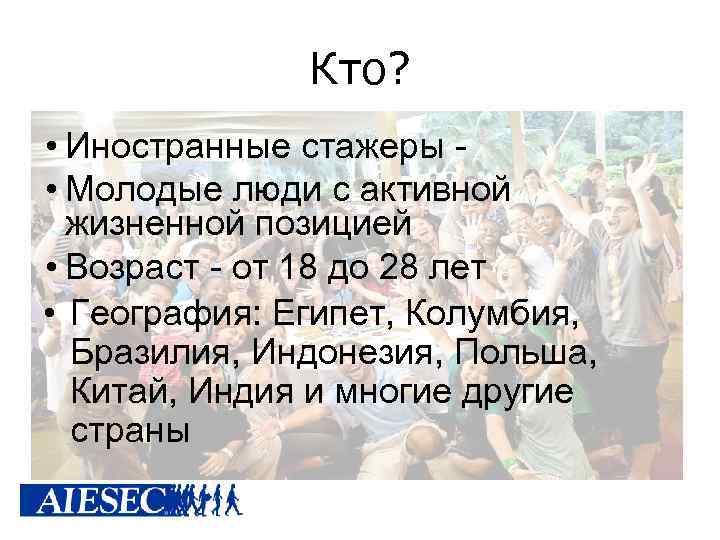 Кто?

• Иностранные стажеры -
• Молодые люди с активной жизненной позицией
• Возраст - от 18 до 28 лет
• География: Египет, Колумбия, Бразилия, Индонезия, Польша, Китай, Индия и многие другие страны

AIESEC